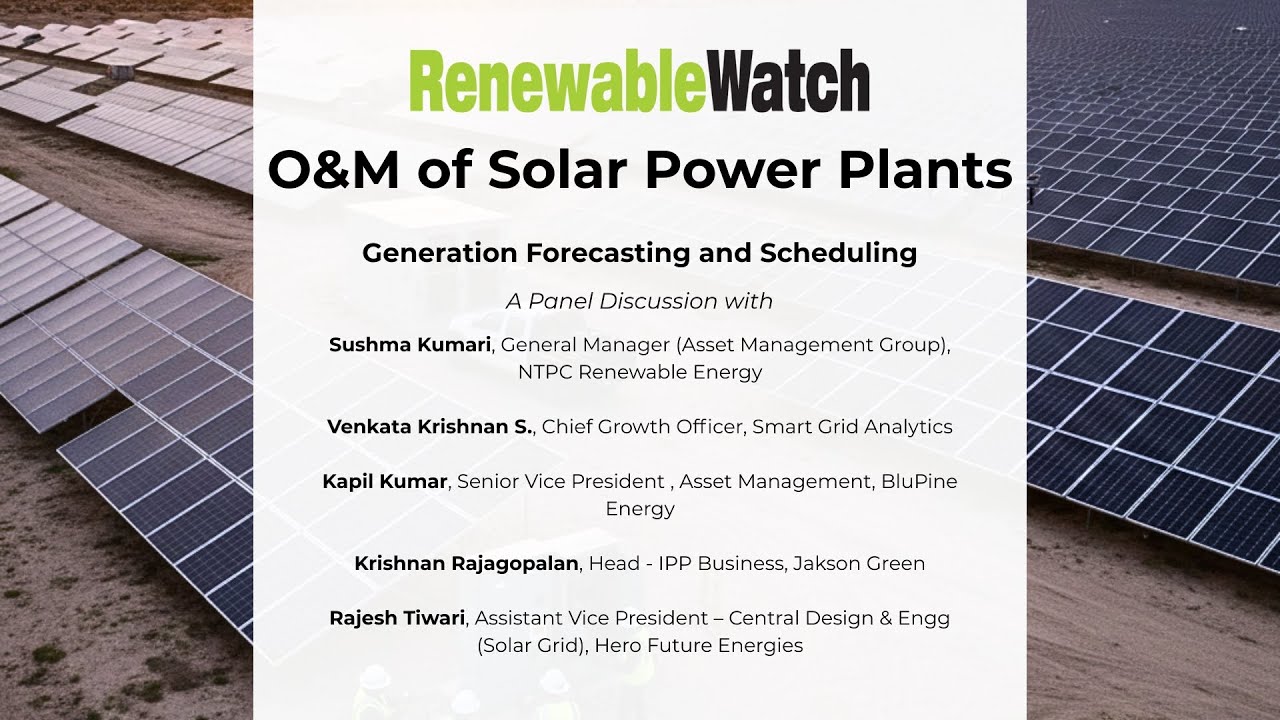 RenewableWatch

O&M of Solar Power Plants

Generation Forecasting and Scheduling

A Panel Discussion with

Sushma Kumari, General Manager (Asset Management Group), NTPC Renewable Energy

Venkata Krishnan S., Chief Growth Officer, Smart Grid Analytics

Kapil Kumar, Senior Vice President , Asset Management, BluPine Energy

Krishnan Rajagopalan, Head - IPP Business, Jakson Green

Rajesh Tiwari, Assistant Vice President – Central Design & Engg (Solar Grid), Hero Future Energies